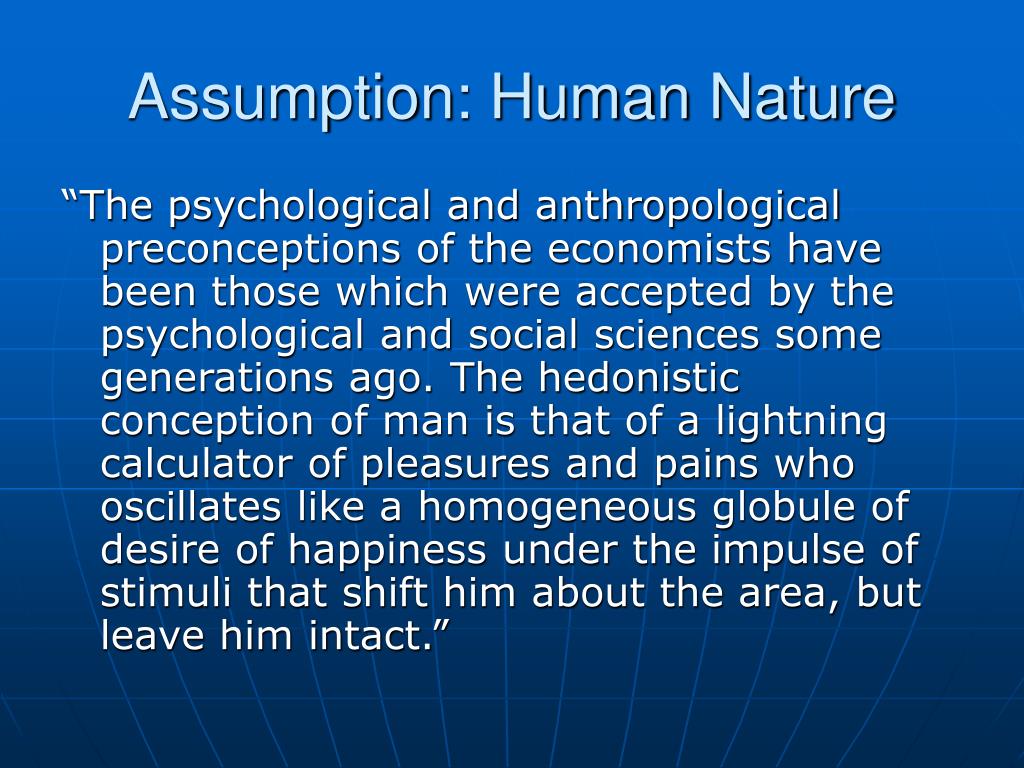 Assumption: Human Nature

“The psychological and anthropological preconceptions of the economists have been those which were accepted by the psychological and social sciences some generations ago. The hedonistic conception of man is that of a lightning calculator of pleasures and pains who oscillates like a homogeneous globule of desire of happiness under the impulse of stimuli that shift him about the area, but leave him intact.”